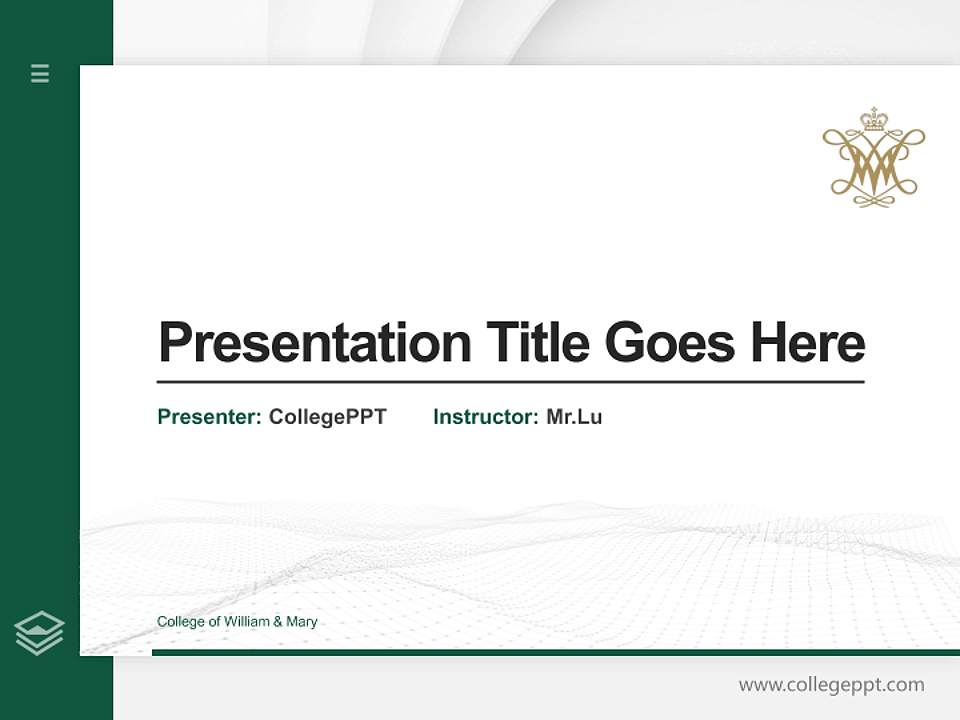 Presentation Title Goes Here

Presenter: CollegePPT Instructor: Mr.Lu

College of William & Mary

www.collegeppt.com